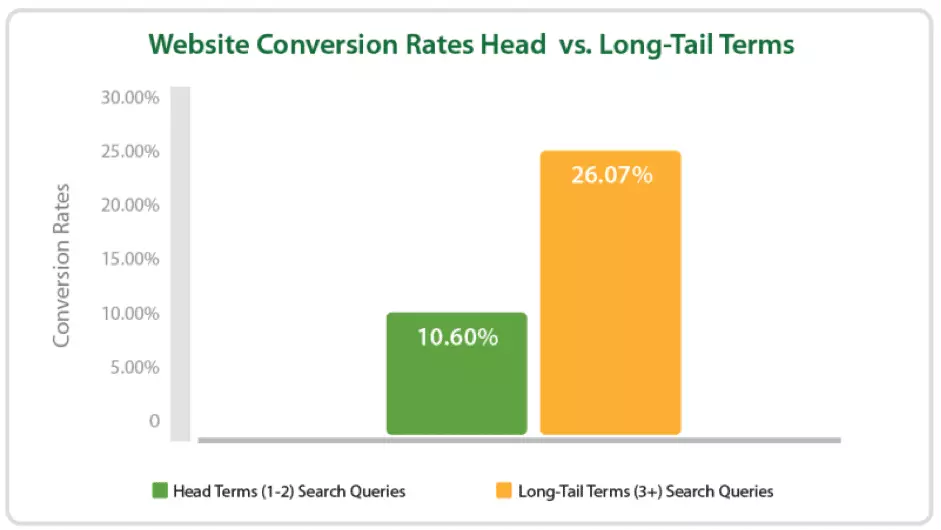 Website Conversion Rates Head vs. Long-Tail Terms

Conversion Rates

30.00%
25.00%
20.00%
15.00%
10.00%
5.00%
0

10.60%
26.07%

Head Terms (1-2) Search Queries
Long-Tail Terms (3+) Search Queries